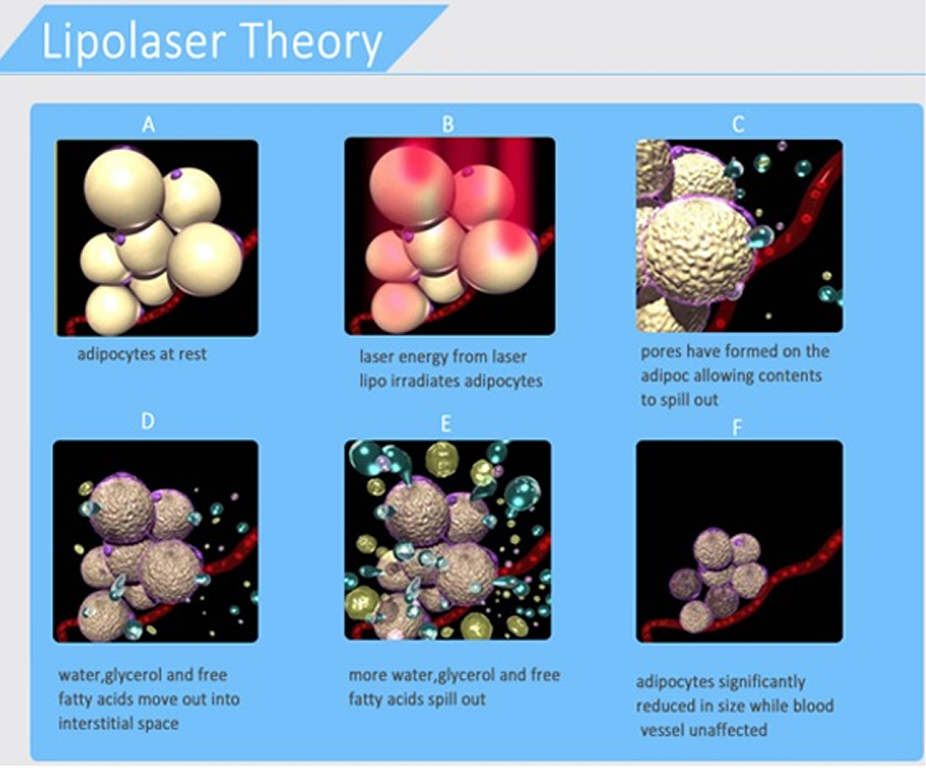 Lipolaser Theory

A

adipocytes at rest

B

laser energy from laser lipo irradiates adipocytes

C

pores have formed on the adipoc allowing contents to spill out

D

water,glycerol and free fatty acids move out into interstitial space

E

more water,glycerol and free fatty acids spill out

F

adipocytes significantly reduced in size while blood vessel unaffected